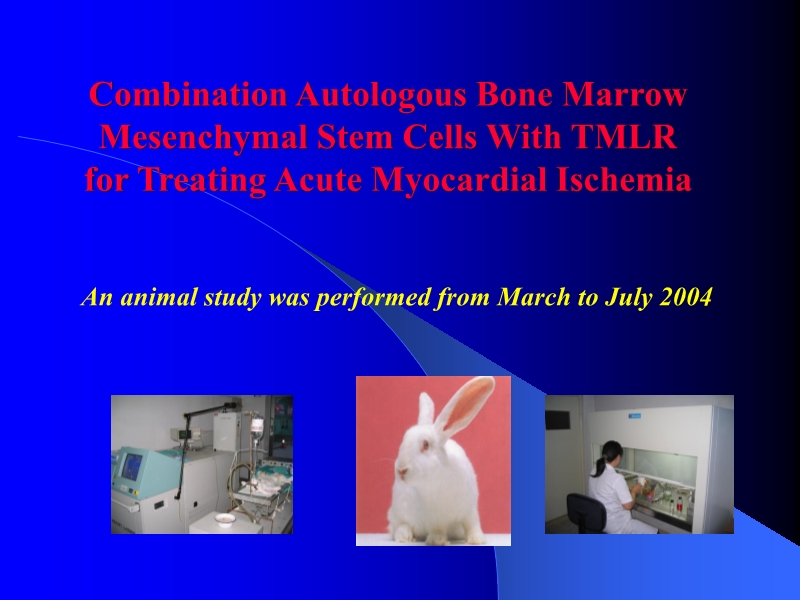 Combination Autologous Bone Marrow Mesenchymal Stem Cells With TMLR for Treating Acute Myocardial Ischemia

An animal study was performed from March to July 2004